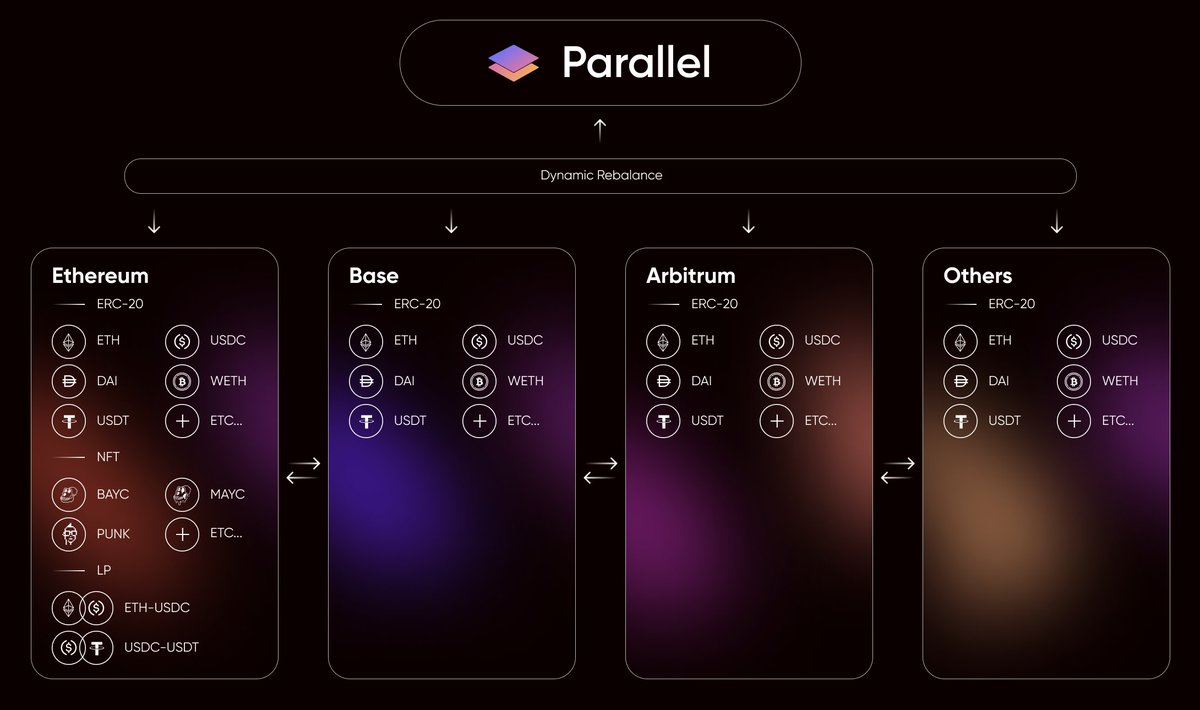 Parallel

Dynamic Rebalance

Ethereum

ERC-20

ETH
USDC
DAI
WETH
USDT
ETC...

NFT

BAYC
MAYC
PUNK
ETC...

LP

ETH-USDC
USDC-USDT

Base

ERC-20

ETH
USDC
DAI
WETH
USDT
ETC...

Arbitrum

ERC-20

ETH
USDC
DAI
WETH
USDT
ETC...

Others

ERC-20

ETH
USDC
DAI
WETH
USDT
ETC...